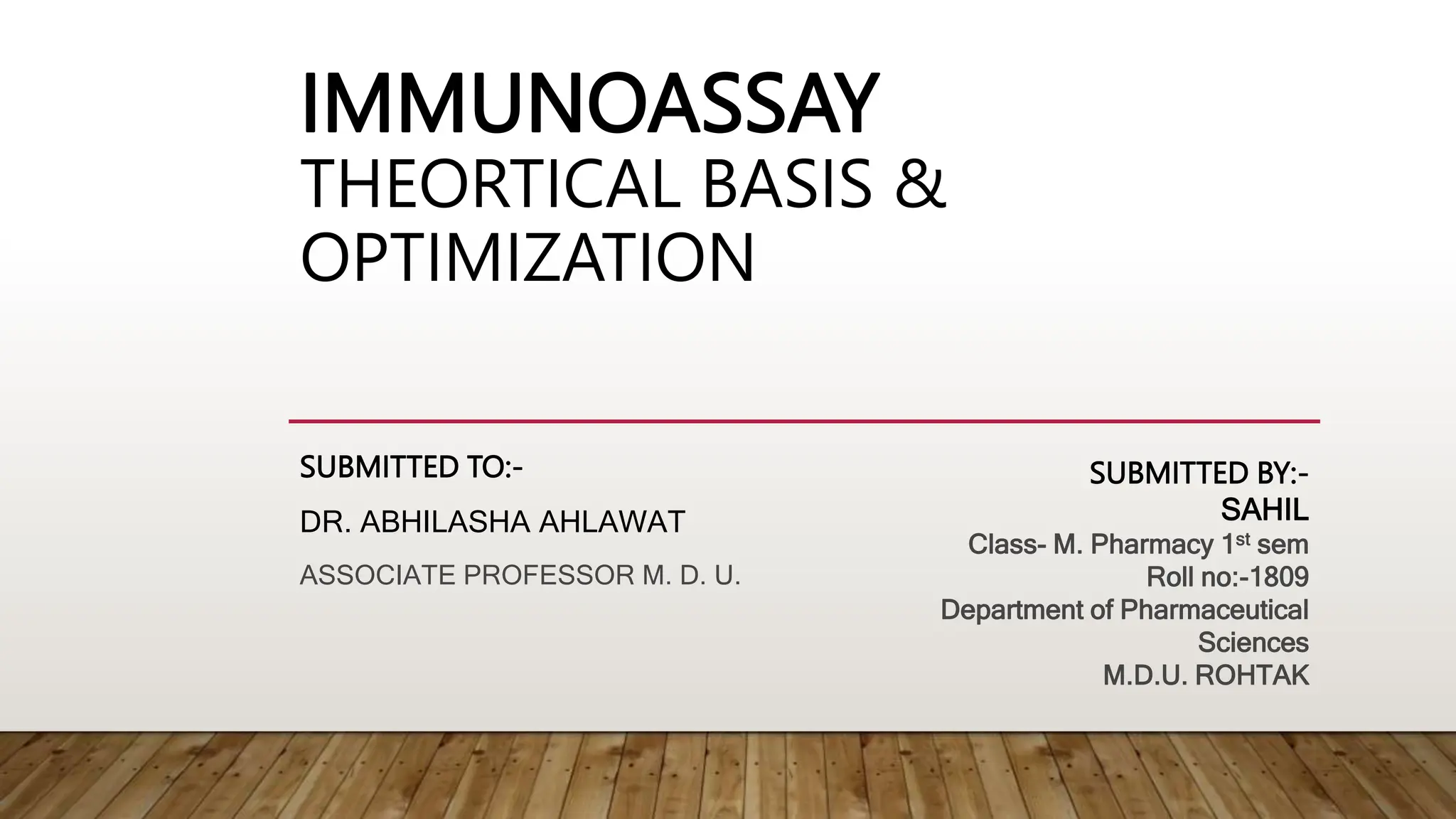 IMMUNOASSAY
THEORTICAL BASIS & OPTIMIZATION

SUBMITTED TO:-

DR. ABHILASHA AHLAWAT

ASSOCIATE PROFESSOR M. D. U.

SUBMITTED BY:-
SAHIL
Class- M. Pharmacy 1$^{st}$ sem
Roll no:-1809
Department of Pharmaceutical Sciences
M.D.U. ROHTAK